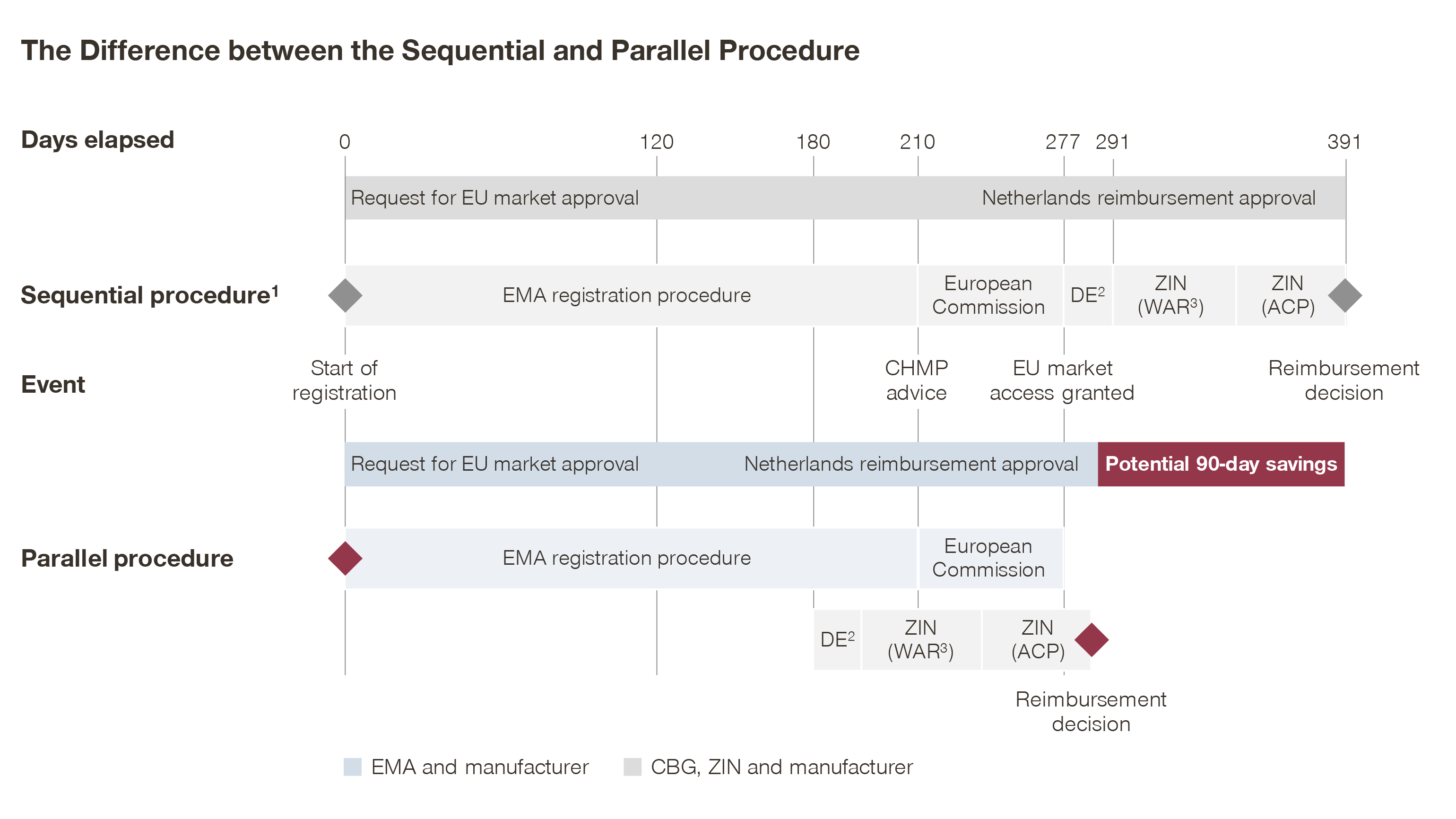 The Difference between the Sequential and Parallel Procedure

Days elapsed

0 120 180 210 277 291 391

Request for EU market approval

Netherlands reimbursement approval

Sequential procedure$^1$

EMA registration procedure

European Commission

DE$^2$

ZIN (WAR$^3$)

ZIN (ACP)

Event

Start of registration

CHMP advice

EU market access granted

Reimbursement decision

Request for EU market approval

Netherlands reimbursement approval

Potential 90-day savings

Parallel procedure

EMA registration procedure

European Commission

DE$^2$

ZIN (WAR$^3$)

ZIN (ACP)

Reimbursement decision

EMA and manufacturer

CBG, ZIN and manufacturer